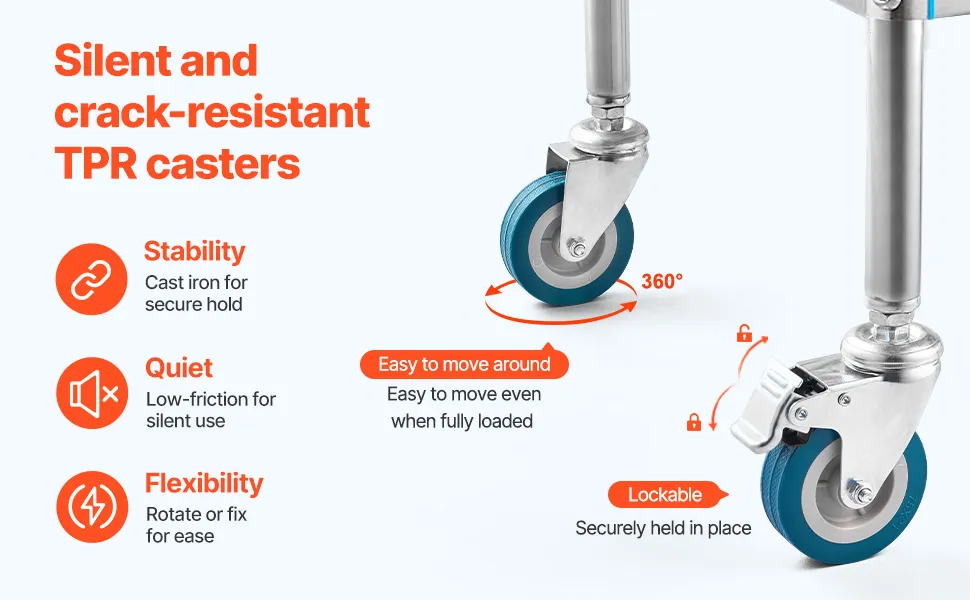 Silent and crack-resistant TPR casters

Stability
Cast iron for secure hold

Quiet
Low-friction for silent use

Flexibility
Rotate or fix for ease

360°

Easy to move around
Easy to move even when fully loaded

Lockable
Securely held in place